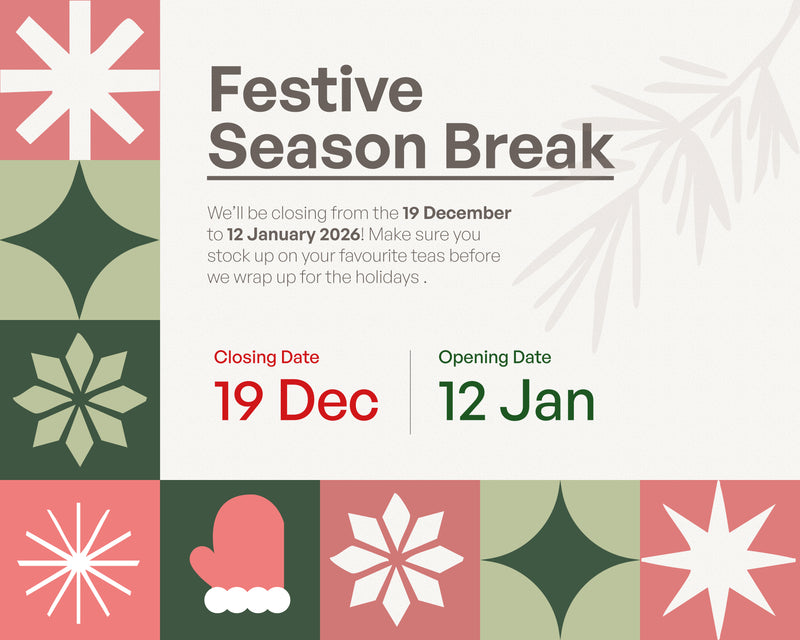 Festive Season Break

We'll be closing from the 19 December to 12 January 2026! Make sure you stock up on your favourite teas before we wrap up for the holidays .

Closing Date
19 Dec

Opening Date
12 Jan